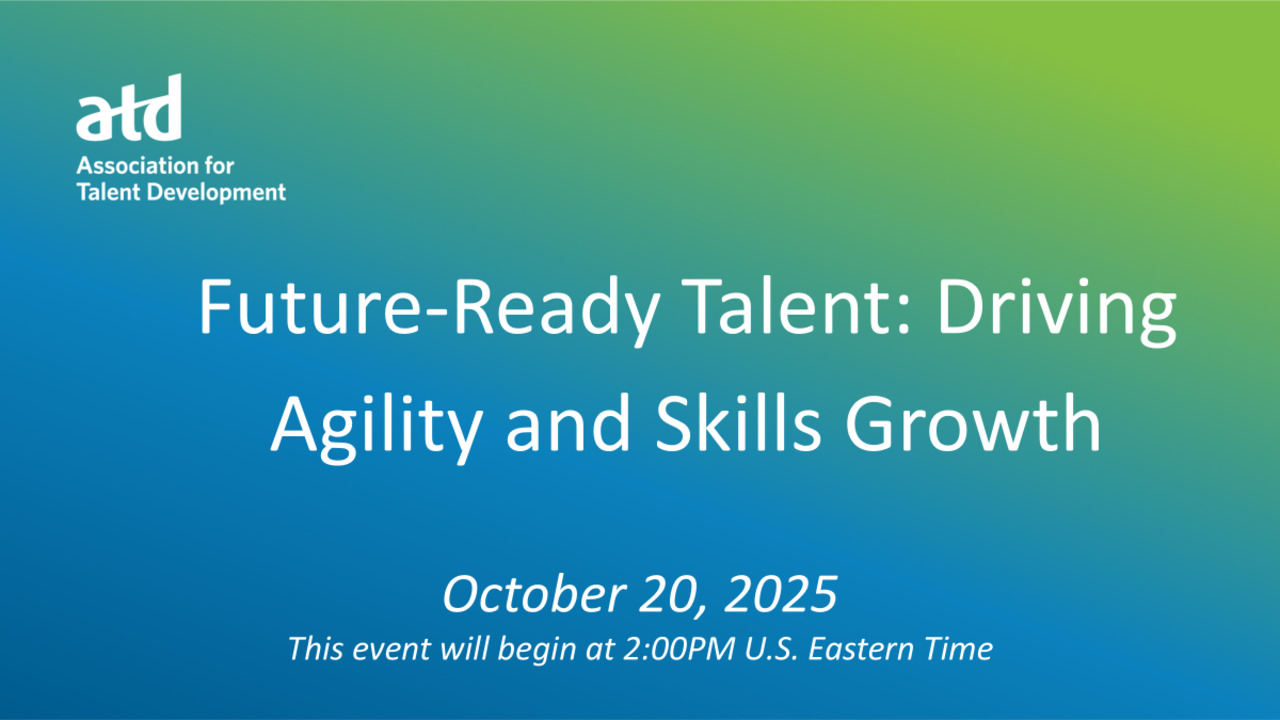 atd
Association for Talent Development

Future-Ready Talent: Driving Agility and Skills Growth

October 20, 2025
This event will begin at 2:00PM U.S. Eastern Time